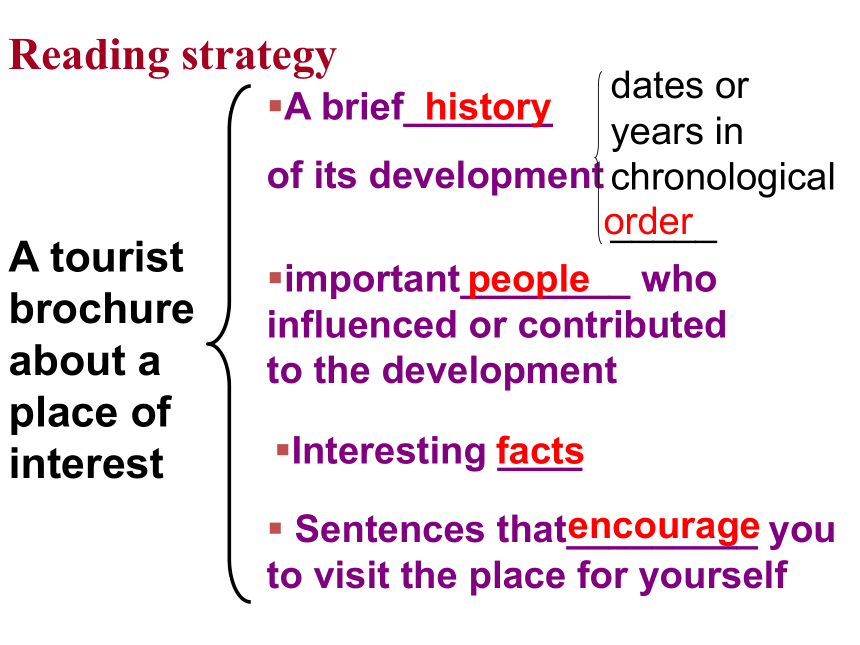 Reading strategy

A tourist brochure about a place of interest

▪A brief history of its development

dates or years in chronological order

▪important people who influenced or contributed to the development

▪Interesting facts

▪ Sentences that encourage you to visit the place for yourself